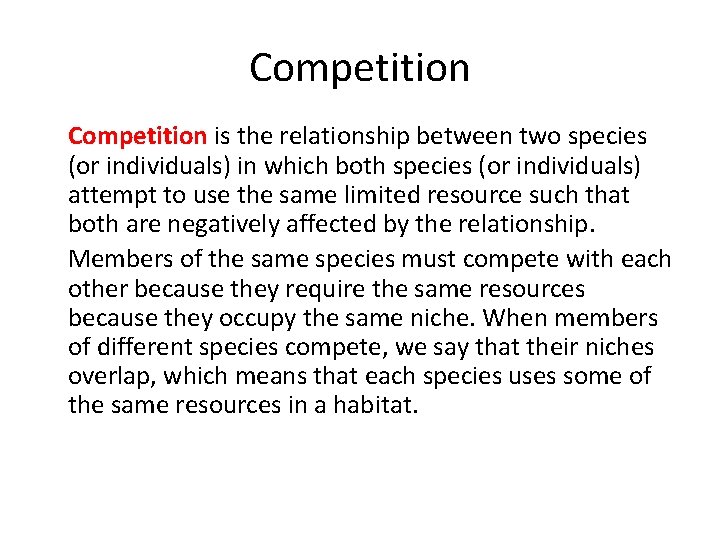 Competition

Competition is the relationship between two species (or individuals) in which both species (or individuals) attempt to use the same limited resource such that both are negatively affected by the relationship.

Members of the same species must compete with each other because they require the same resources because they occupy the same niche. When members of different species compete, we say that their niches overlap, which means that each species uses some of the same resources in a habitat.